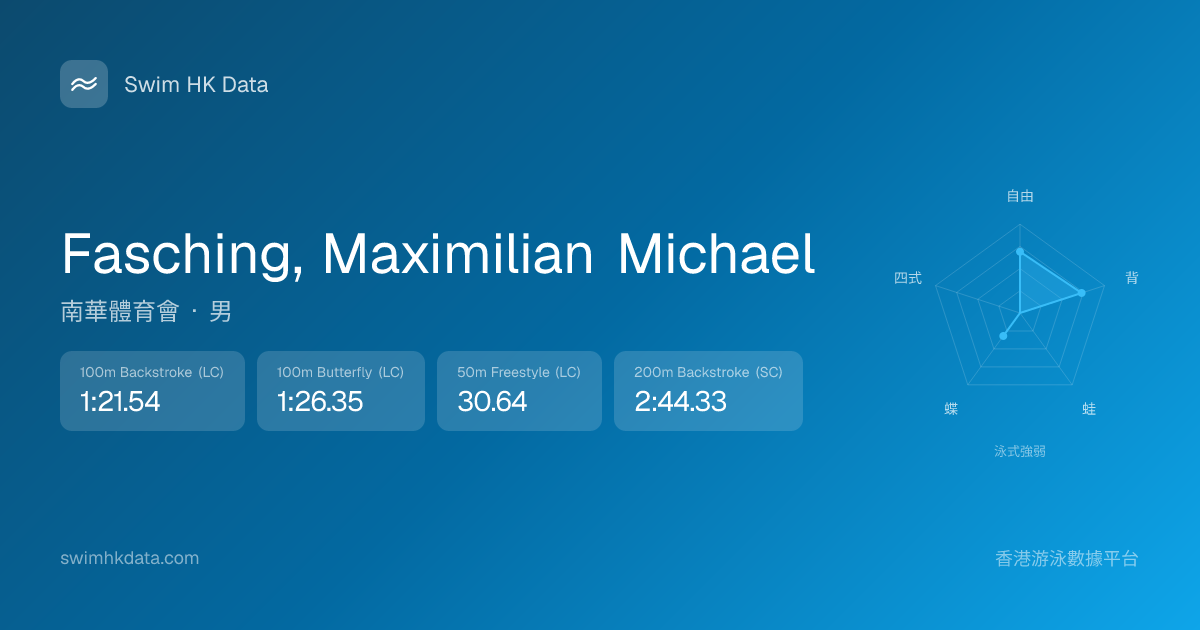 Swim HK Data

Fasching, Maximilian Michael

南華體育會 · 男

100m Backstroke (LC)
1:21.54

100m Butterfly (LC)
1:26.35

50m Freestyle (LC)
30.64

200m Backstroke (SC)
2:44.33

自由
背
蛙
蝶
四式
泳式強弱

swimhkdata.com

香港游泳數據平台